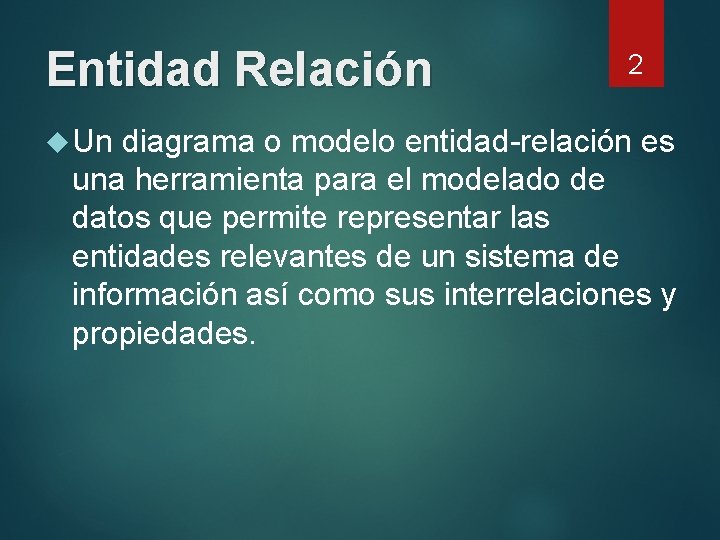 Entidad Relación

2

Un diagrama o modelo entidad-relación es una herramienta para el modelado de datos que permite representar las entidades relevantes de un sistema de información así como sus interrelaciones y propiedades.